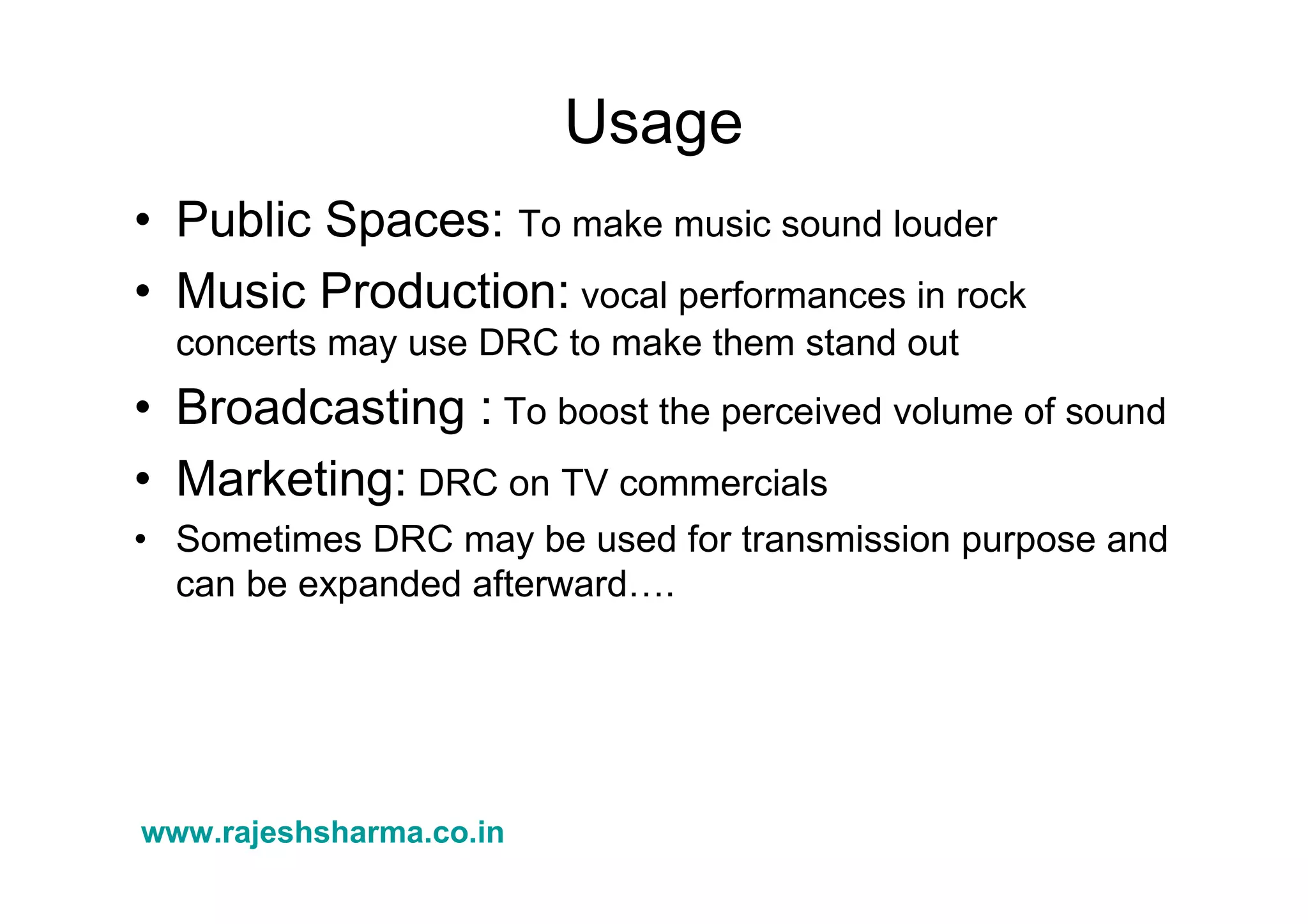 Usage

• Public Spaces: To make music sound louder
• Music Production: vocal performances in rock concerts may use DRC to make them stand out
• Broadcasting : To boost the perceived volume of sound
• Marketing: DRC on TV commercials
• Sometimes DRC may be used for transmission purpose and can be expanded afterward….

www.rajeshsharma.co.in